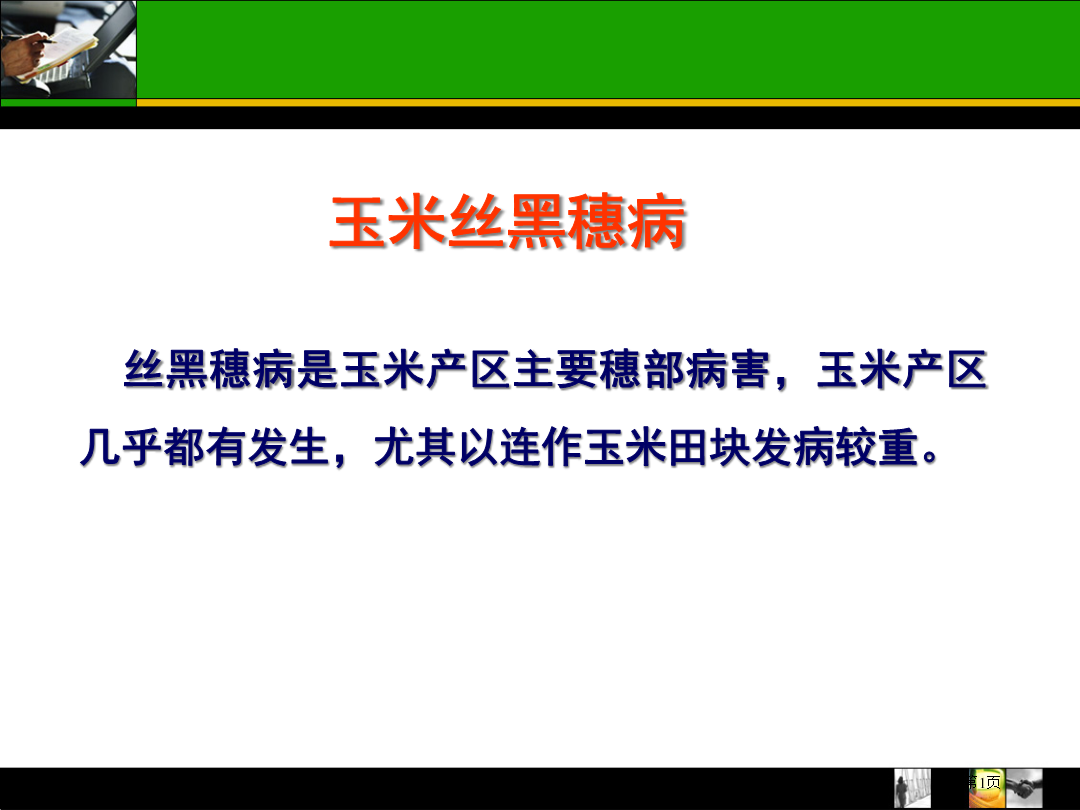 玉米丝黑穗病

丝黑穗病是玉米产区主要穗部病害，玉米产区几乎都有发生，尤其以连作玉米田块发病较重。

第1页